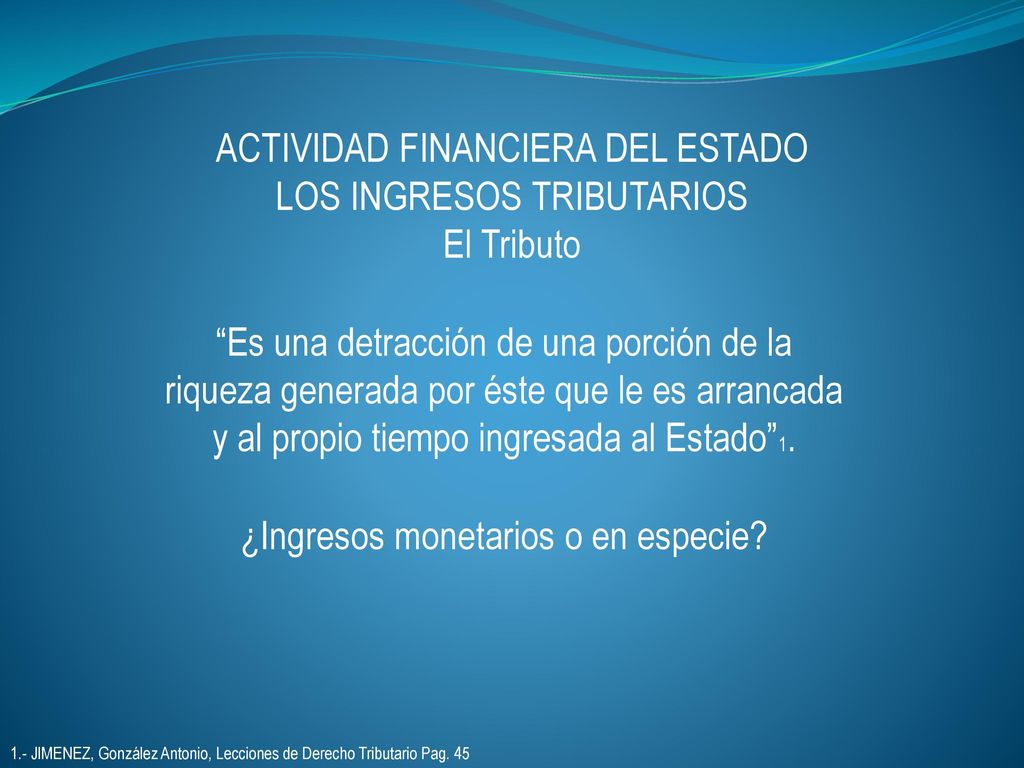 ACTIVIDAD FINANCIERA DEL ESTADO
LOS INGRESOS TRIBUTARIOS
El Tributo

“Es una detracción de una porción de la riqueza generada por éste que le es arrancada y al propio tiempo ingresada al Estado”1.

¿Ingresos monetarios o en especie?

1.- JIMENEZ, González Antonio, Lecciones de Derecho Tributario Pag. 45